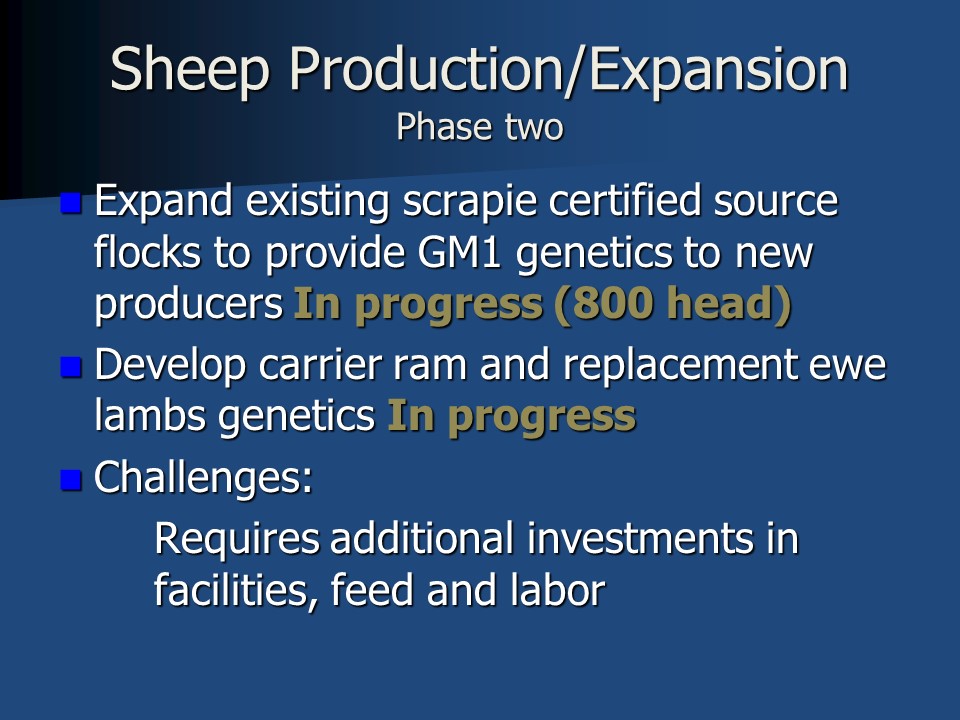 Sheep Production/Expansion
Phase two

- Expand existing scrapie certified source flocks to provide GM1 genetics to new producers In progress (800 head)
- Develop carrier ram and replacement ewe lambs genetics In progress
- Challenges:

Requires additional investments in facilities, feed and labor